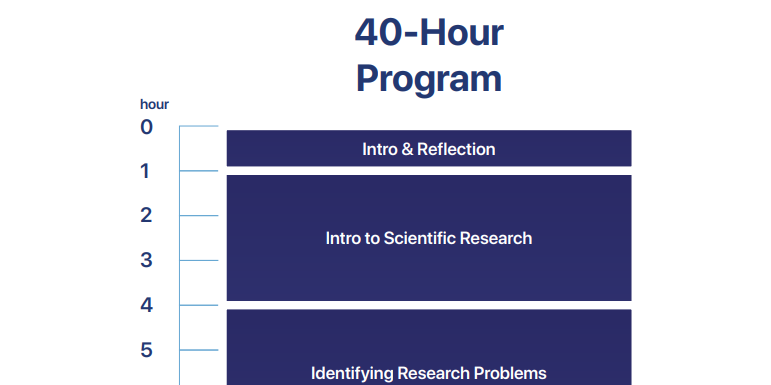 40-Hour Program

hour
0
1
2
3
4
5

Intro & Reflection

Intro to Scientific Research

Identifying Research Problems